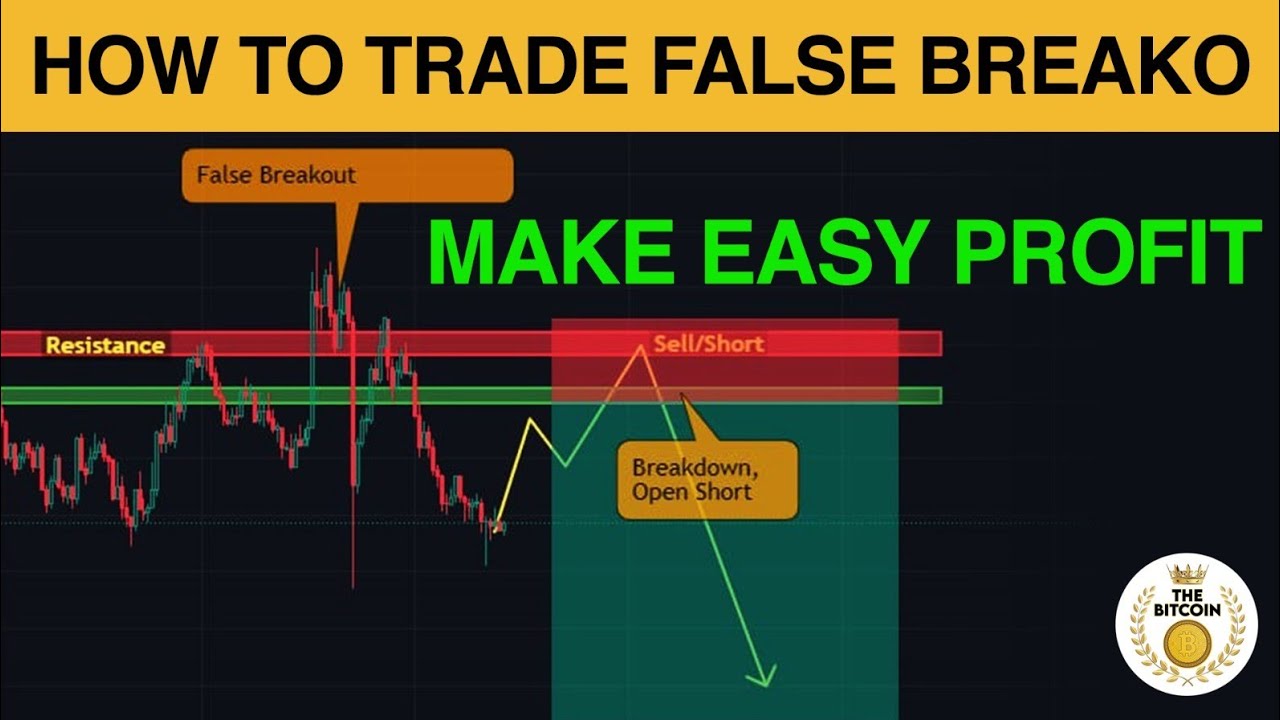 HOW TO TRADE FALSE BREAKO

False Breakout

MAKE EASY PROFIT

Resistance

Sell/Short

Breakdown,
Open Short

THE BITCOIN